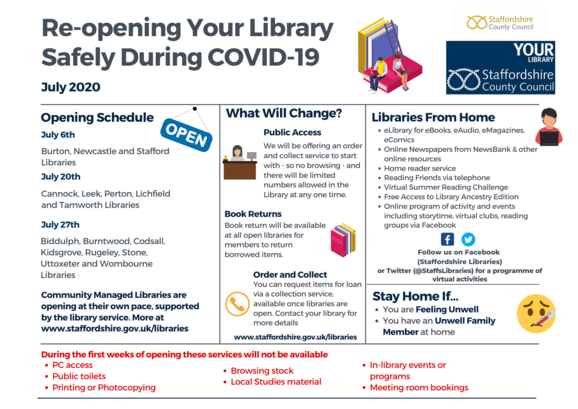 Re-opening Your Library Safely During COVID-19

July 2020

Staffordshire County Council

YOUR LIBRARY
Staffordshire County Council

Opening Schedule

OPEN

July 6th

Burton, Newcastle and Stafford Libraries

July 20th

Cannock, Leek, Perton, Lichfield and Tamworth Libraries

July 27th

Biddulph, Burntwood, Codsall, Kidsgrove, Rugeley, Stone, Uttoxeter and Wombourne Libraries

Community Managed Libraries are opening at their own pace, supported by the library service. More at www.staffordshire.gov.uk/libraries

What Will Change?

Public Access

We will be offering an order and collect service to start with - so no browsing - and there will be limited numbers allowed in the Library at any one time.

Book Returns

Book return will be available at all open libraries for members to return borrowed items.

Order and Collect

You can request items for loan via a collection service, available once libraries are open. Contact your library for more details

www.staffordshire.gov.uk/libraries

Libraries From Home

- eLibrary for eBooks, eAudio, eMagazines, eComics
- Online Newspapers from NewsBank & other online resources
- Home reader service
- Reading Friends via telephone
- Virtual Summer Reading Challenge
- Free Access to Library Ancestry Edition
- Online program of activity and events including storytime, virtual clubs, reading groups via Facebook

Follow us on Facebook (Staffordshire Libraries) or Twitter (@StaffsLibraries) for a programme of virtual activities

Stay Home If...

- You are Feeling Unwell
- You have an Unwell Family Member at home

During the first weeks of opening these services will not be available

- PC access
- Public toilets
- Printing or Photocopying
- Browsing stock
- Local Studies material
- In-library events or programs
- Meeting room bookings